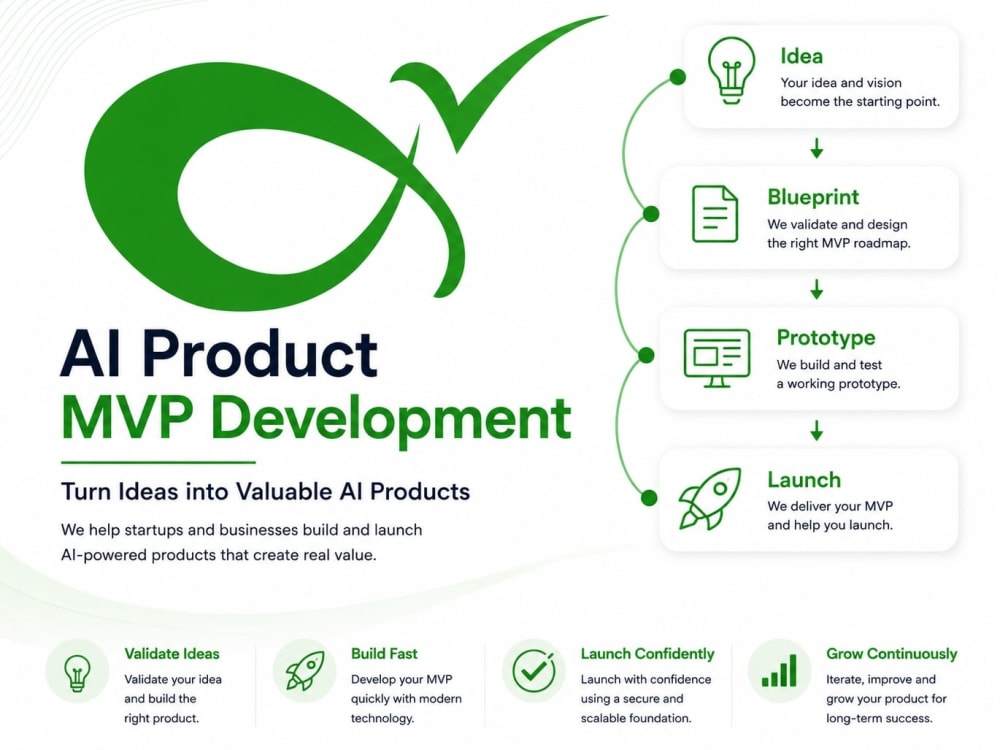 AI Product
MVP Development

Turn Ideas into Valuable AI Products

We help startups and businesses build and launch AI-powered products that create real value.

Idea
Your idea and vision become the starting point.

Blueprint
We validate and design the right MVP roadmap.

Prototype
We build and test a working prototype.

Launch
We deliver your MVP and help you launch.

Validate Ideas
Validate your idea and build the right product.

Build Fast
Develop your MVP quickly with modern technology.

Launch Confidently
Launch with confidence using a secure and scalable foundation.

Grow Continuously
Iterate, improve and grow your product for long-term success.